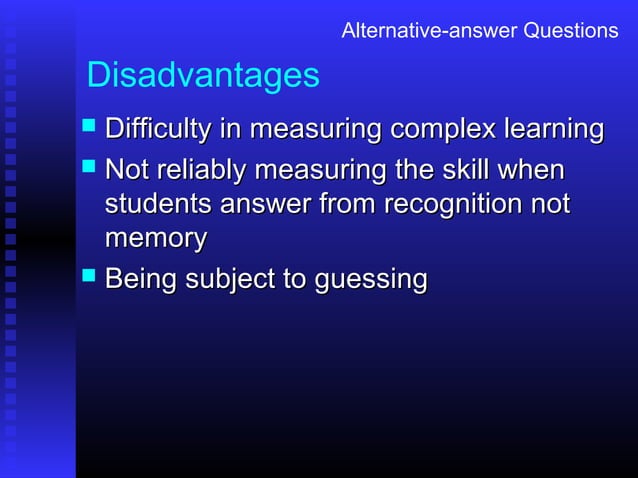 Alternative-answer Questions

Disadvantages

- Difficulty in measuring complex learning
- Not reliably measuring the skill when students answer from recognition not memory
- Being subject to guessing